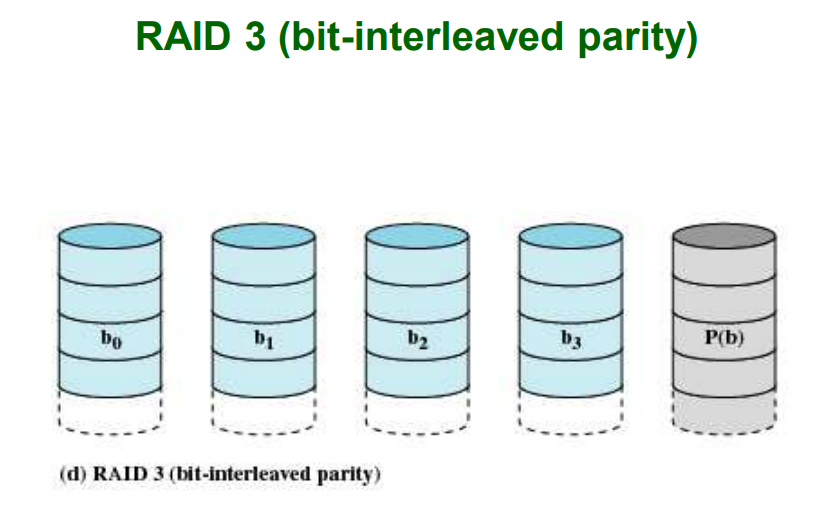 RAID 3 (bit-interleaved parity)

$b_0$

$b_1$

$b_2$

$b_3$

P(b)

(d) RAID 3 (bit-interleaved parity)